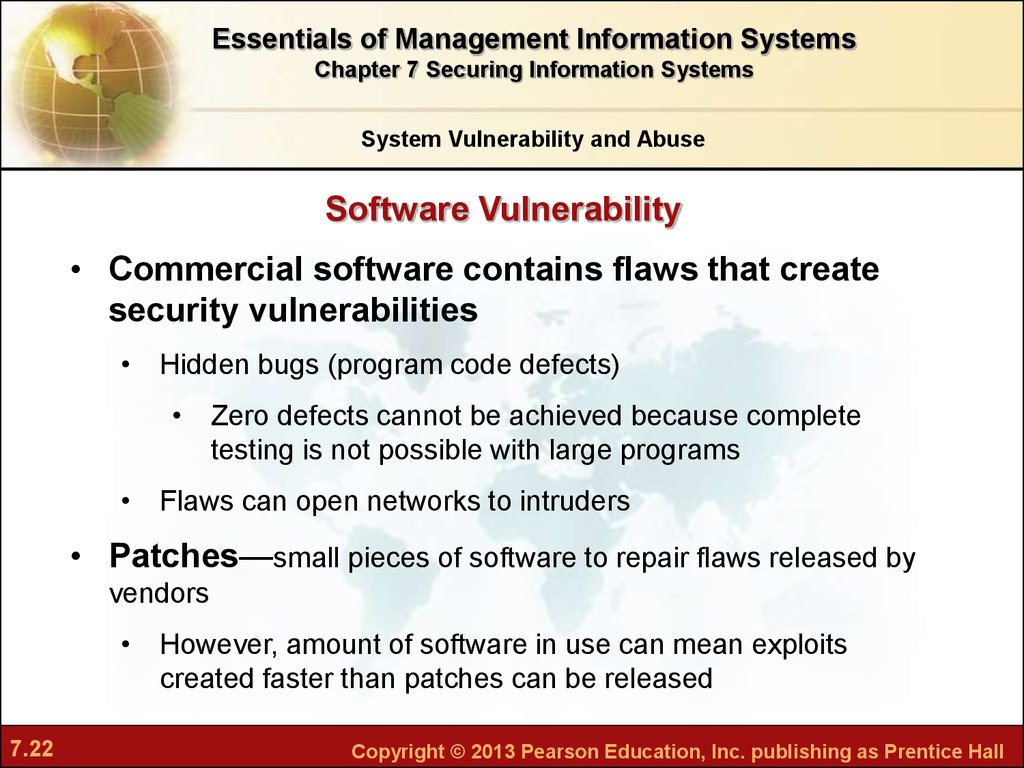 Essentials of Management Information Systems
Chapter 7 Securing Information Systems

System Vulnerability and Abuse

Software Vulnerability

• Commercial software contains flaws that create security vulnerabilities

• Hidden bugs (program code defects)

• Zero defects cannot be achieved because complete testing is not possible with large programs

• Flaws can open networks to intruders

• Patches—small pieces of software to repair flaws released by vendors

• However, amount of software in use can mean exploits created faster than patches can be released

7.22

Copyright © 2013 Pearson Education, Inc. publishing as Prentice Hall